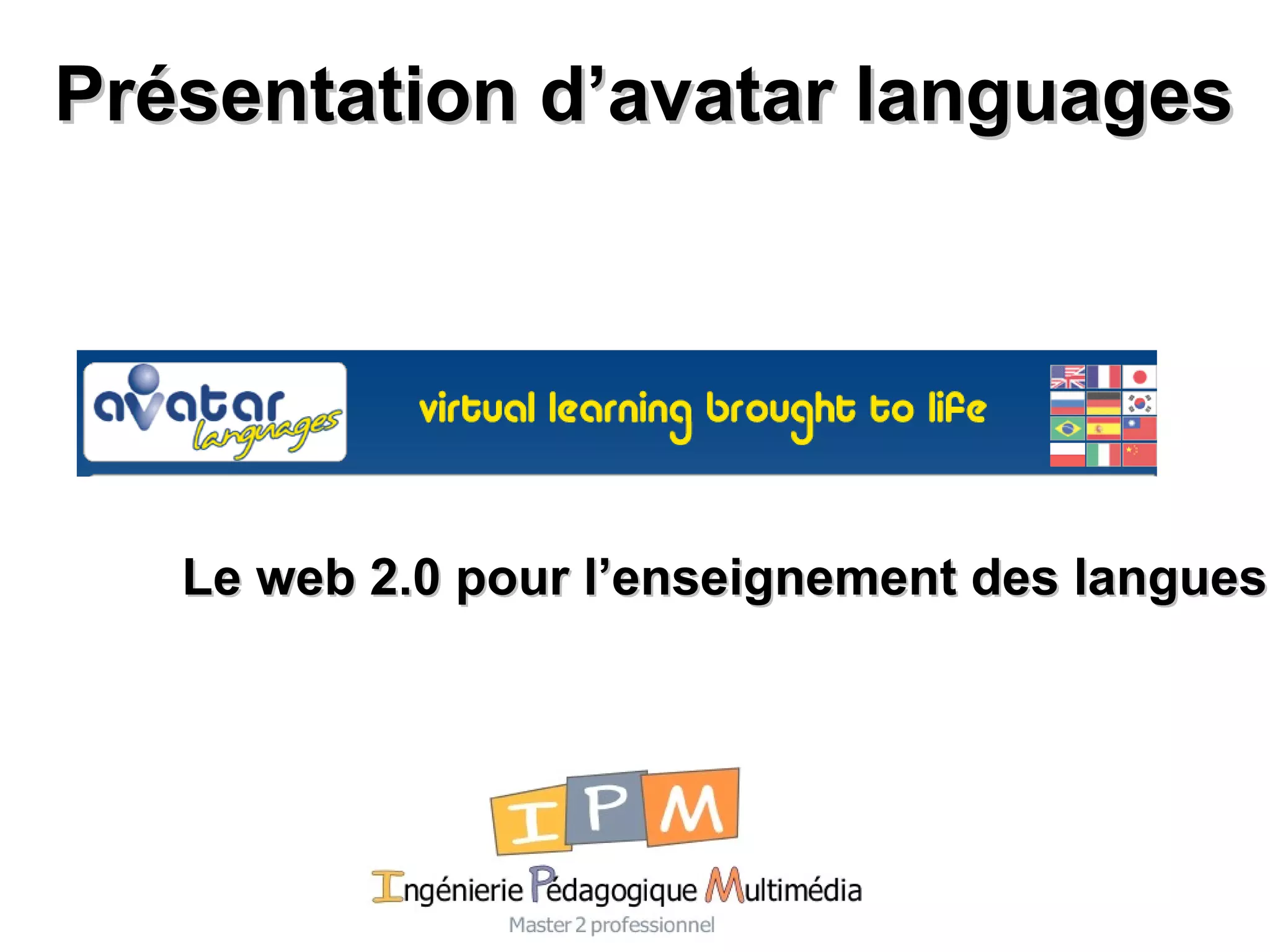 Présentation d’avatar languages

avatar languages

virtual learning brought to life

Le web 2.0 pour l’enseignement des langues

IPM

Ingénierie Pédagogique Multimédia
Master 2 professionnel